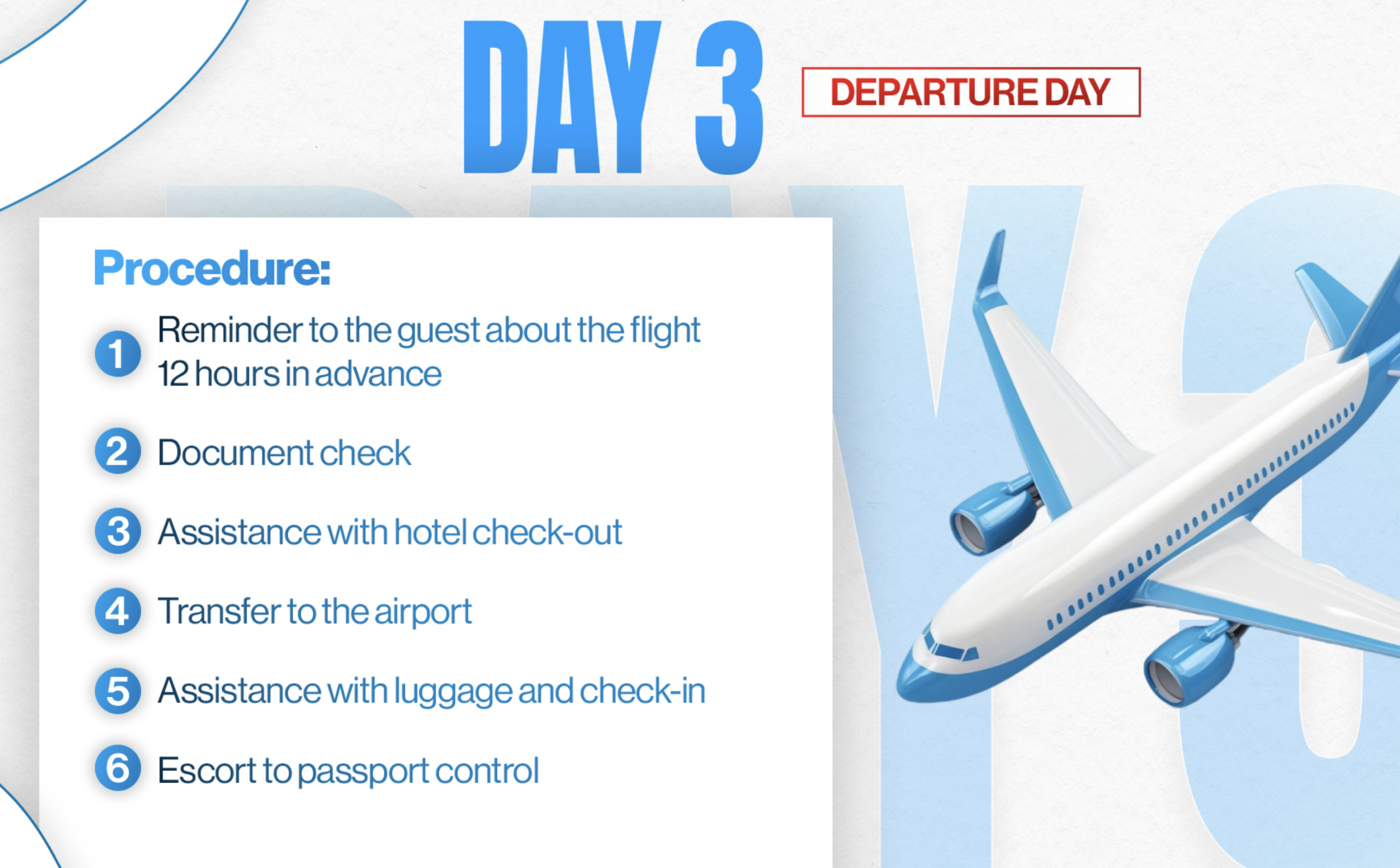 DAY 3

DEPARTURE DAY

Procedure:

1 Reminder to the guest about the flight 12 hours in advance

2 Document check

3 Assistance with hotel check-out

4 Transfer to the airport

5 Assistance with luggage and check-in

6 Escort to passport control